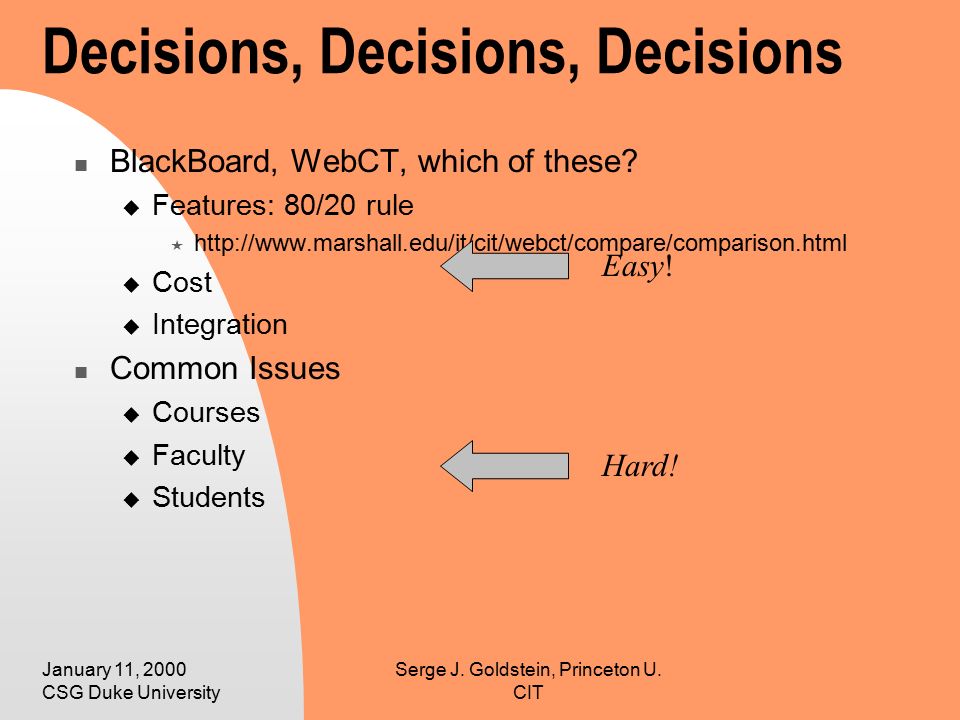 Decisions, Decisions, Decisions

BlackBoard, WebCT, which of these?

Features: 80/20 rule

http://www.marshall.edu/it/cit/webct/compare/comparison.html

Cost

Integration

Easy!

Common Issues

Courses

Faculty

Students

Hard!

January 11, 2000
CSG Duke University

Serge J. Goldstein, Princeton U. CIT